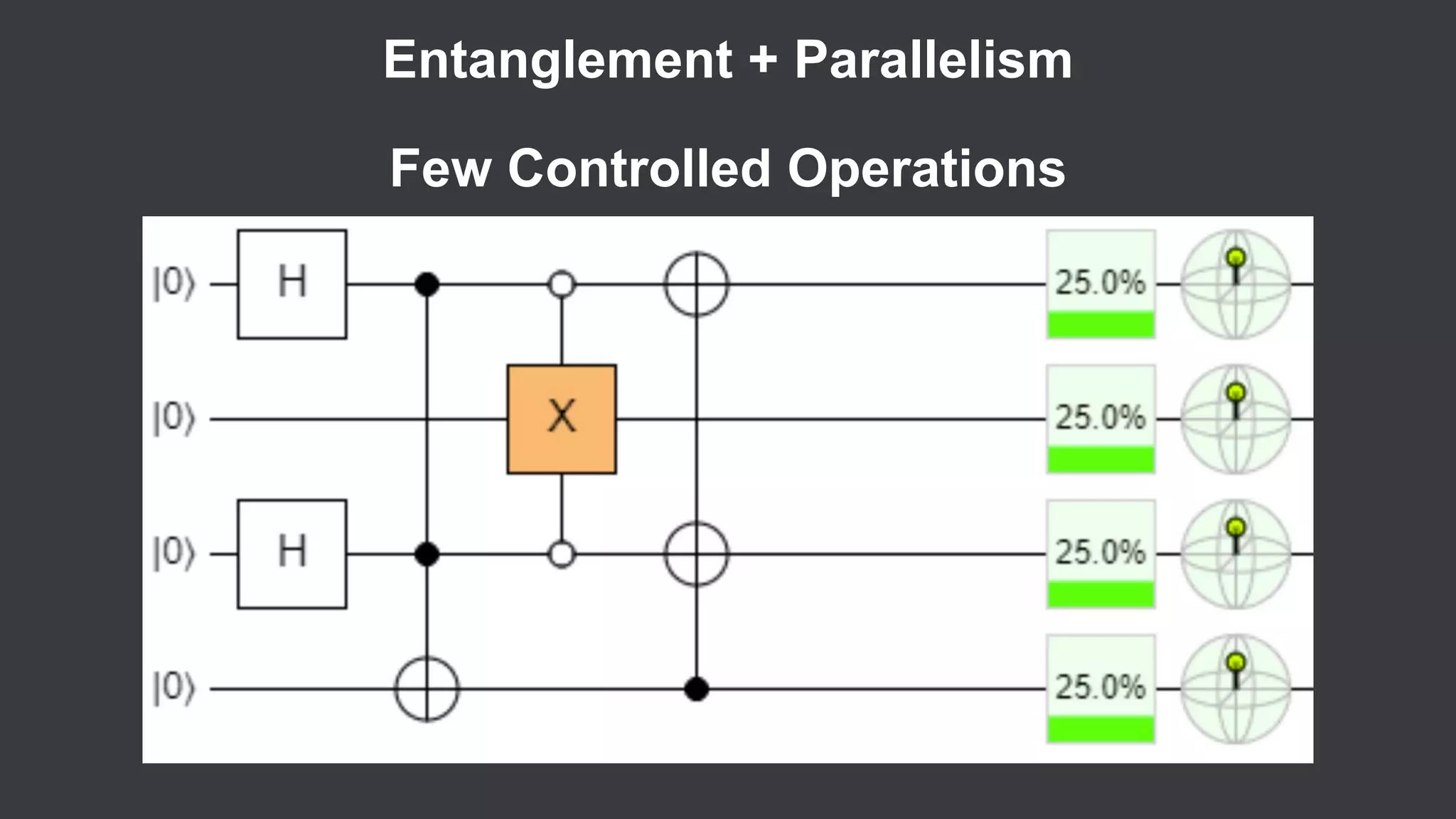 Entanglement + Parallelism

Few Controlled Operations

$|0\rangle$ H 25.0%

$|0\rangle$ X 25.0%

$|0\rangle$ H 25.0%

$|0\rangle$ 25.0%